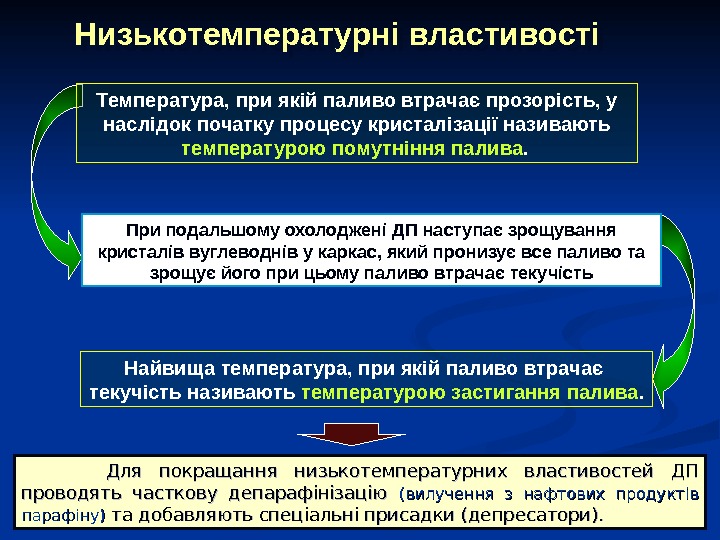 Низькотемпературні властивості

Температура, при якій паливо втрачає прозорість, у наслідок початку процесу кристалізації називають температурою помутніння палива.

При подальшому охолоджені ДП наступає зрощування кристалів вуглеводнів у каркас, який пронизує все паливо та зрощує його при цьому паливо втрачає текучість

Найвища температура, при якій паливо втрачає текучість називають температурою застигання палива.

Для покращання низькотемпературних властивостей ДП проводять часткову депарафінізацію (вилучення з нафтових продуктів парафіну) та добавляють спеціальні присадки (депресатори).